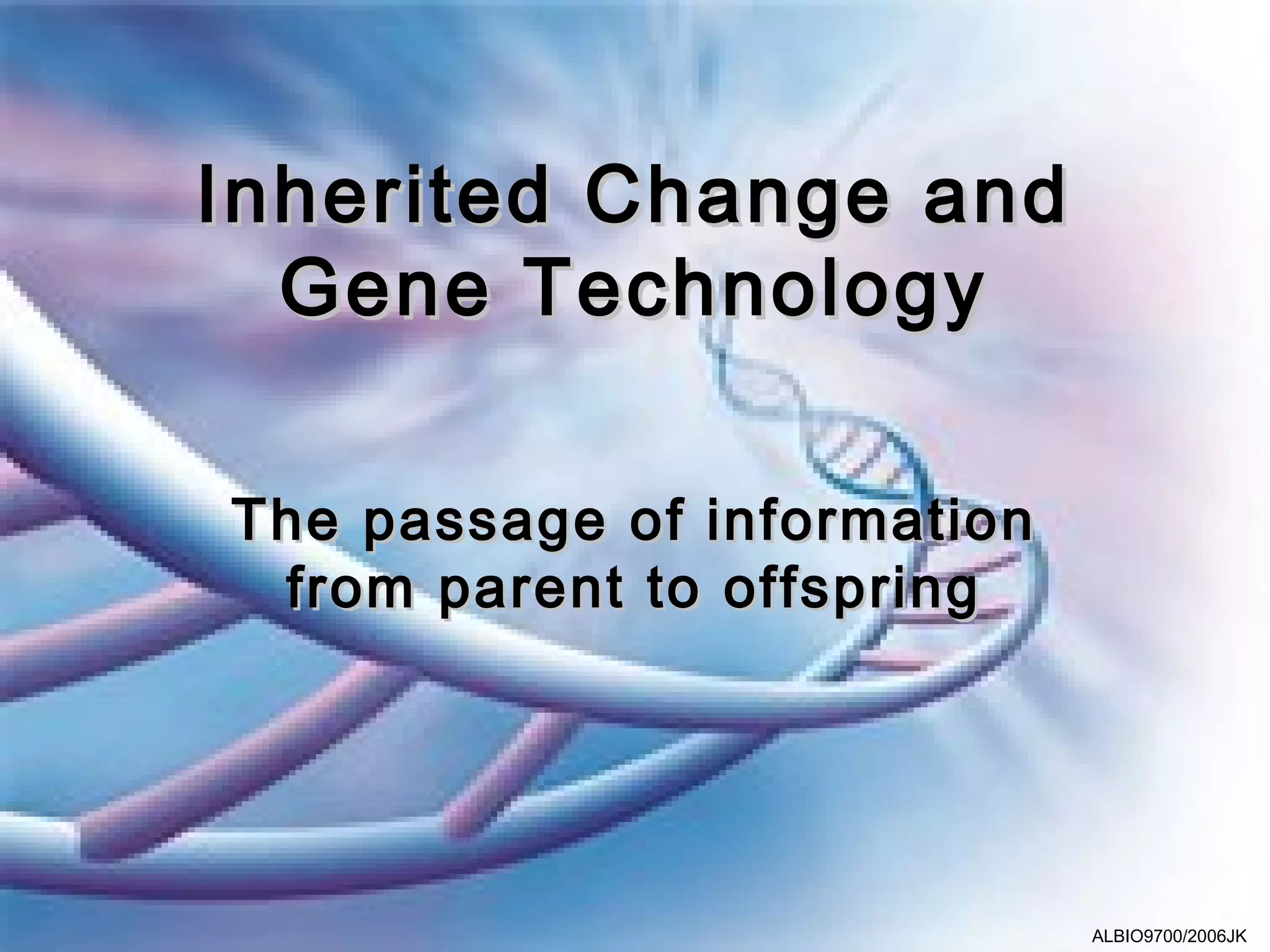 Inherited Change and Gene Technology

The passage of information from parent to offspring

ALBIO9700/2006JK